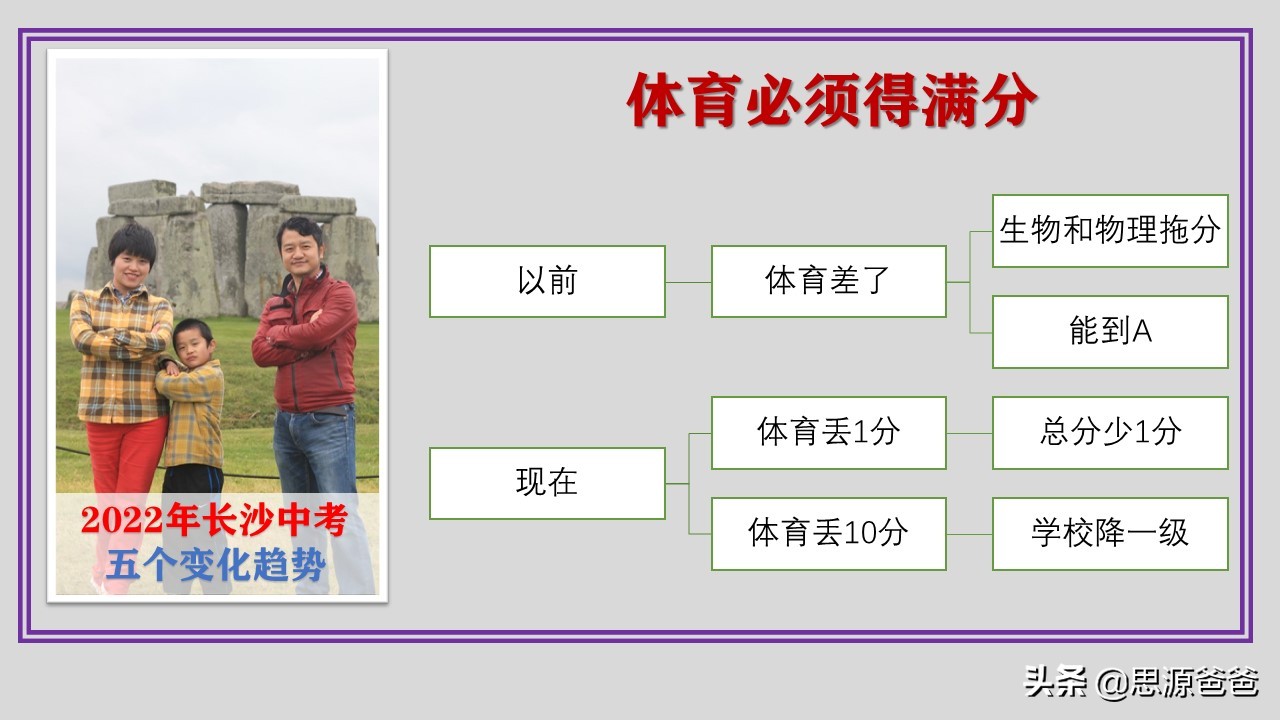 2022年长沙中考
五个变化趋势

体育必须得满分

以前

体育差了

生物和物理拖分

能到A

现在

体育丢1分

总分少1分

体育丢10分

学校降一级

头条 @思源爸爸